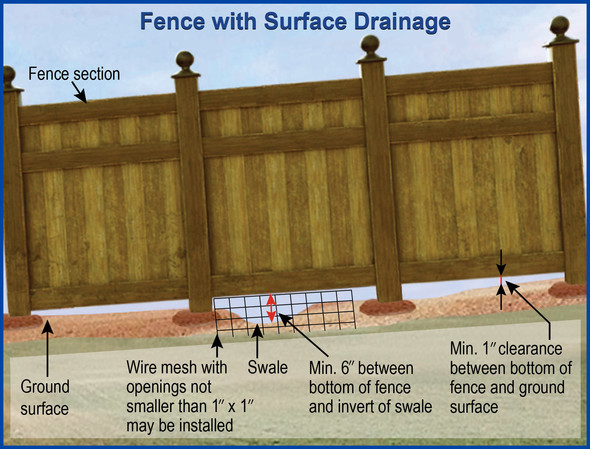 Fence with Surface Drainage

Fence section

Ground surface

Wire mesh with openings not smaller than 1″ x 1″ may be installed

Swale

Min. 6″ between bottom of fence and invert of swale

Min. 1″ clearance between bottom of fence and ground surface